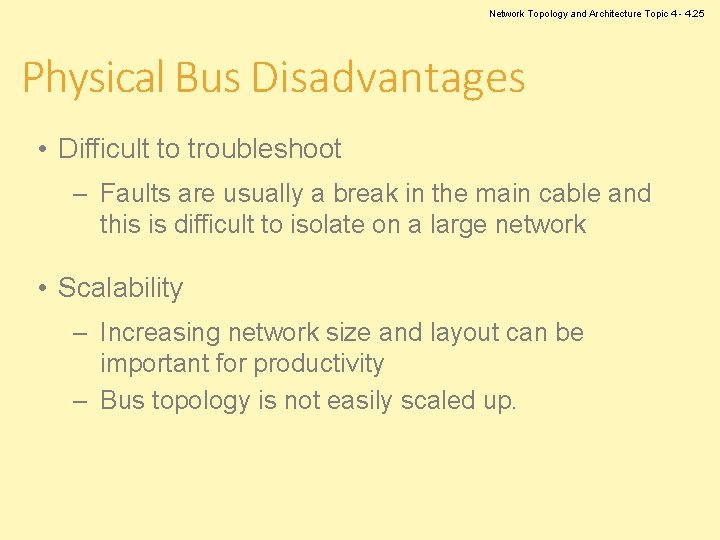 Network Topology and Architecture Topic 4 - 4.25

Physical Bus Disadvantages

• Difficult to troubleshoot

– Faults are usually a break in the main cable and this is difficult to isolate on a large network

• Scalability

– Increasing network size and layout can be important for productivity

– Bus topology is not easily scaled up.